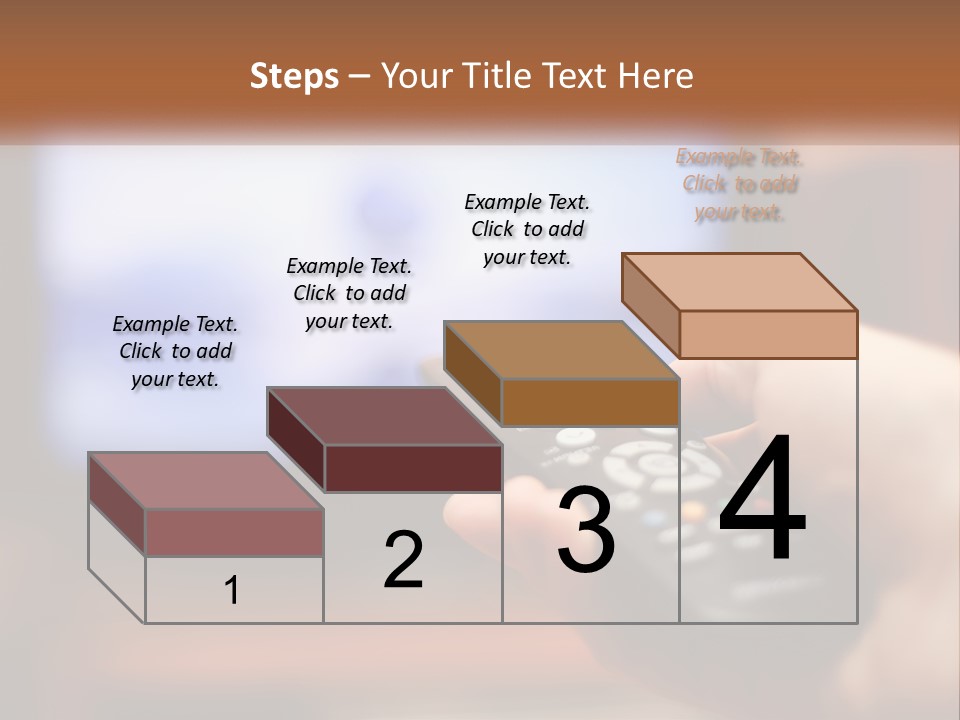 Steps – Your Title Text Here

Example Text. Click to add your text.

Example Text. Click to add your text.

Example Text. Click to add your text.

Example Text. Click to add your text.

1

2

3

4